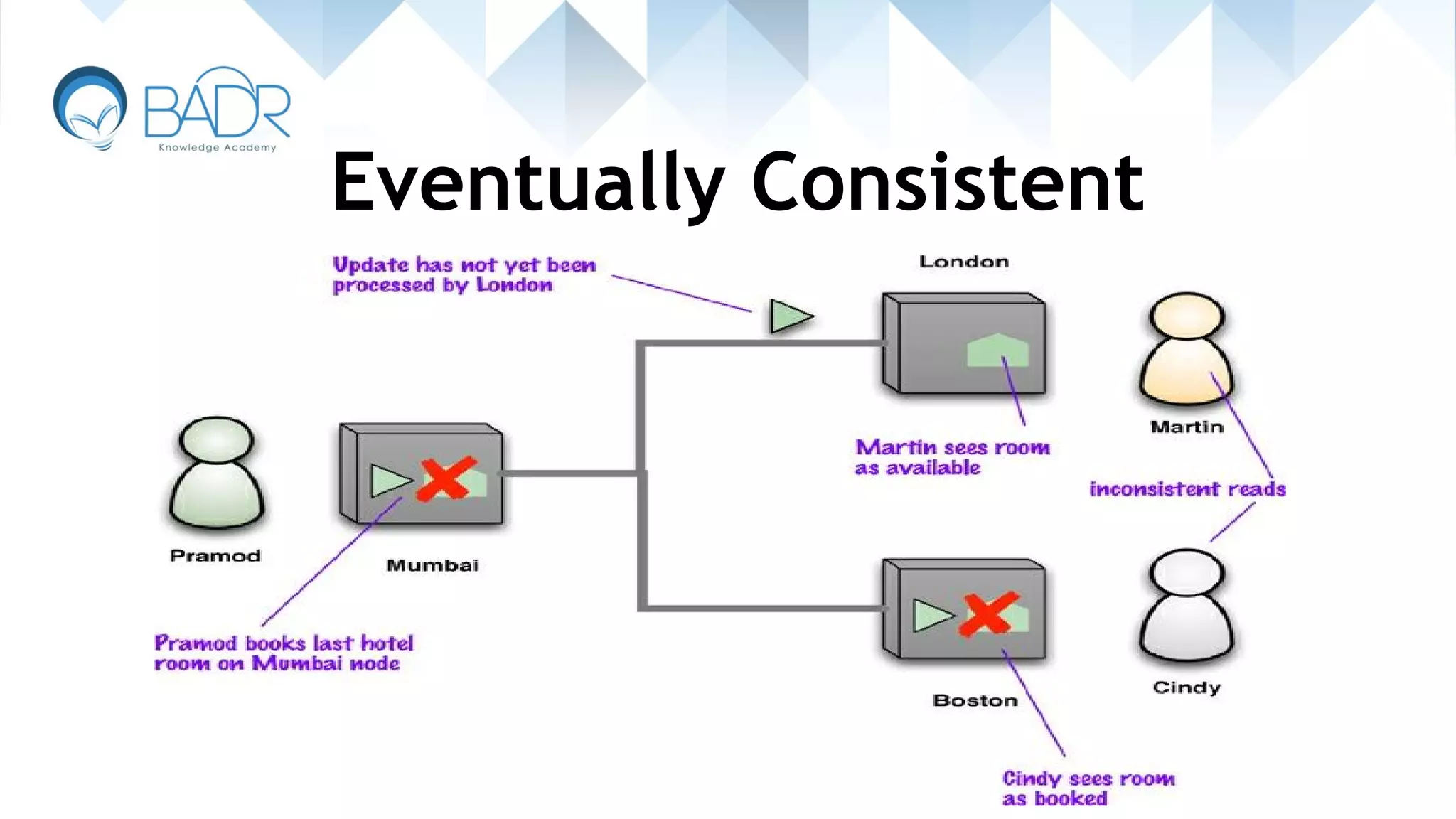 BADR
Knowledge Academy

Eventually Consistent

Update has not yet been processed by London

London

Martin

Martin sees room as available

inconsistent reads

Pramod

Mumbai

Pramod books last hotel room on Mumbai node

Boston

Cindy

Cindy sees room as booked